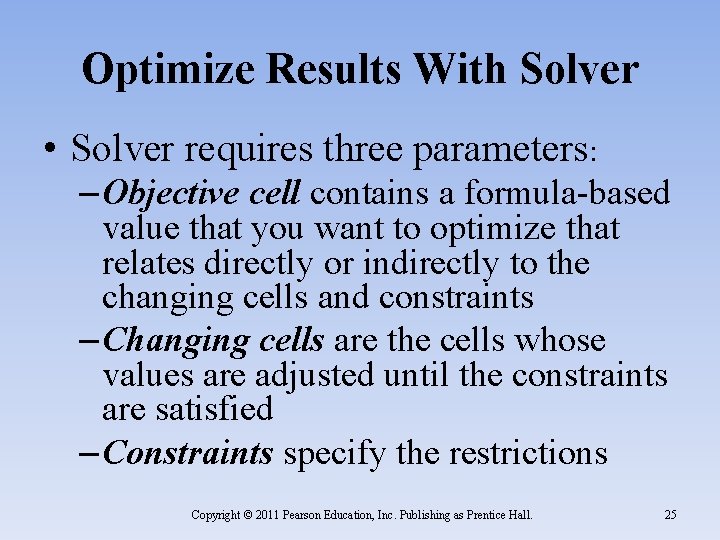 Optimize Results With Solver

• Solver requires three parameters:

– Objective cell contains a formula-based value that you want to optimize that relates directly or indirectly to the changing cells and constraints

– Changing cells are the cells whose values are adjusted until the constraints are satisfied

– Constraints specify the restrictions

Copyright © 2011 Pearson Education, Inc. Publishing as Prentice Hall.

25